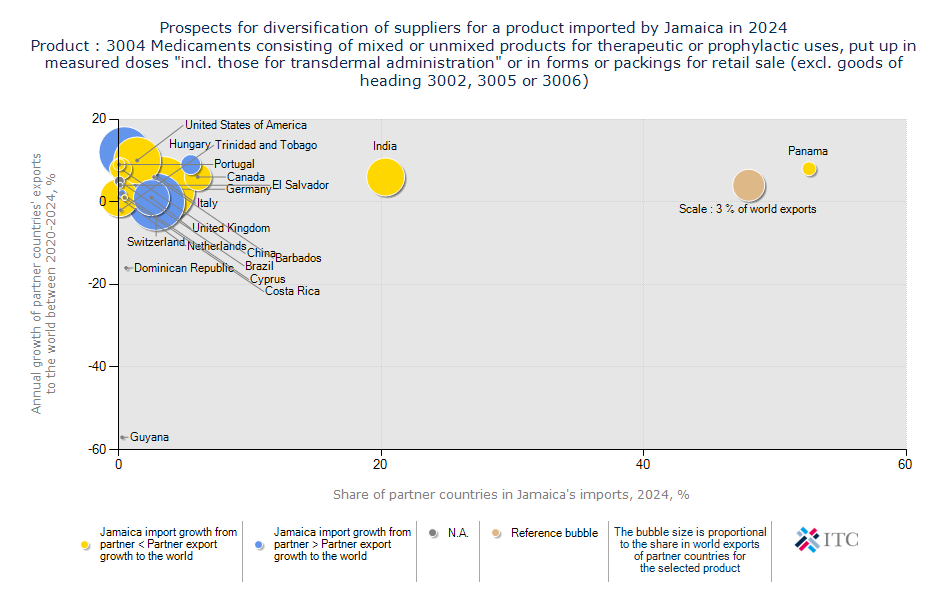 Prospects for diversification of suppliers for a product imported by Jamaica in 2024
Product : 3004 Medicaments consisting of mixed or unmixed products for therapeutic or prophylactic uses, put up in measured doses "incl. those for transdermal administration" or in forms or packings for retail sale (excl. goods of heading 3002, 3005 or 3006)

Annual growth of partner countries' exports to the world between 2020-2024, %

20
0
-20
-40
-60

United States of America
Hungary
Trinidad and Tobago
Portugal
Canada
Germany
El Salvador
Italy
United Kingdom
Switzerland
Netherlands
China
Barbados
Brazil
Cyprus
Costa Rica
Dominican Republic
Guyana
India
Panama
Scale : 3 % of world exports

0
20
40
60

Share of partner countries in Jamaica's imports, 2024, %

Jamaica import growth from partner < Partner export growth to the world
Jamaica import growth from partner > Partner export growth to the world
N.A.
Reference bubble
The bubble size is proportional to the share in world exports of partner countries for the selected product
ITC